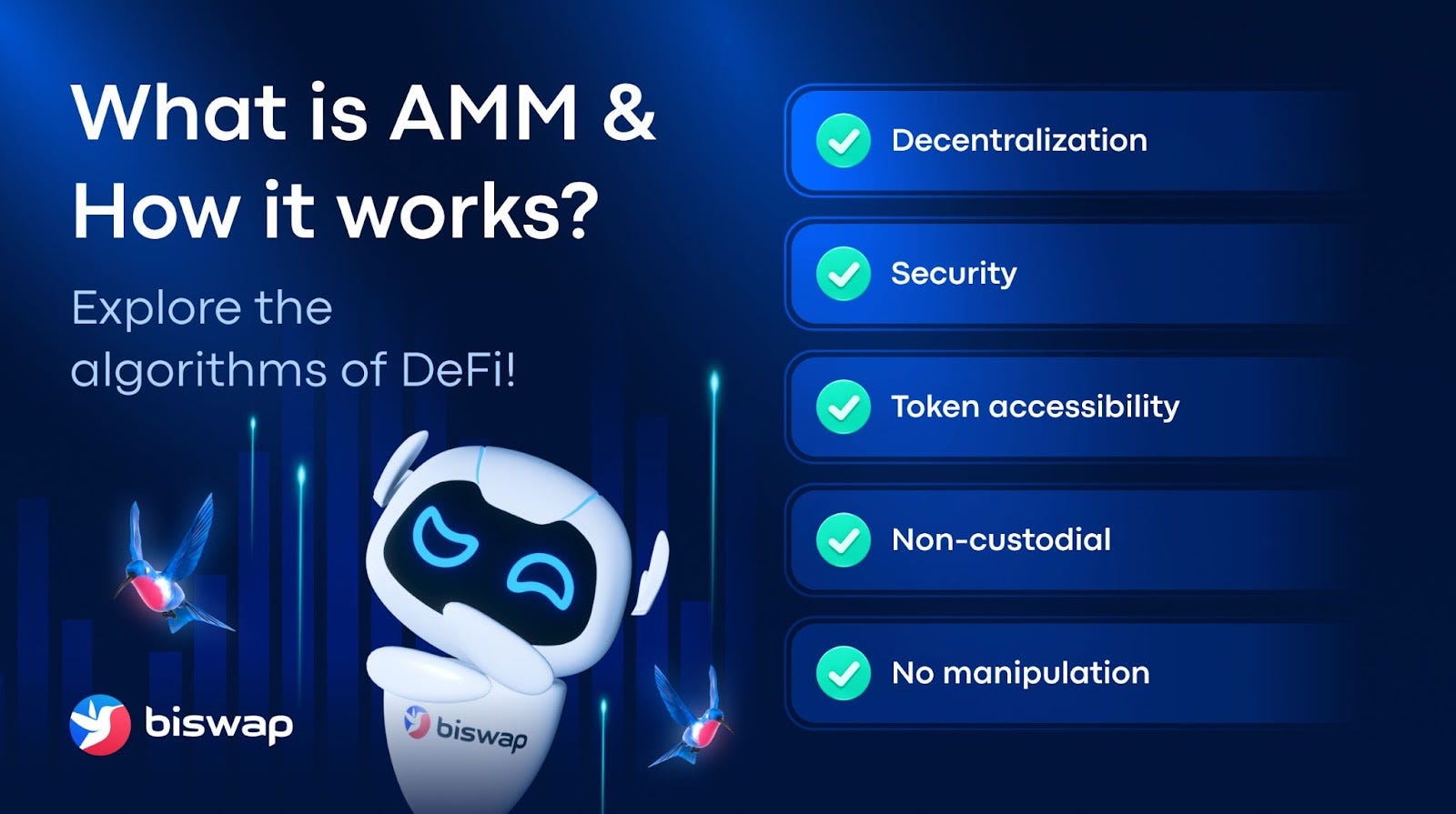 What is AMM & How it works?

Explore the algorithms of DeFi!

biswap

biswap

Decentralization

Security

Token accessibility

Non-custodial

No manipulation